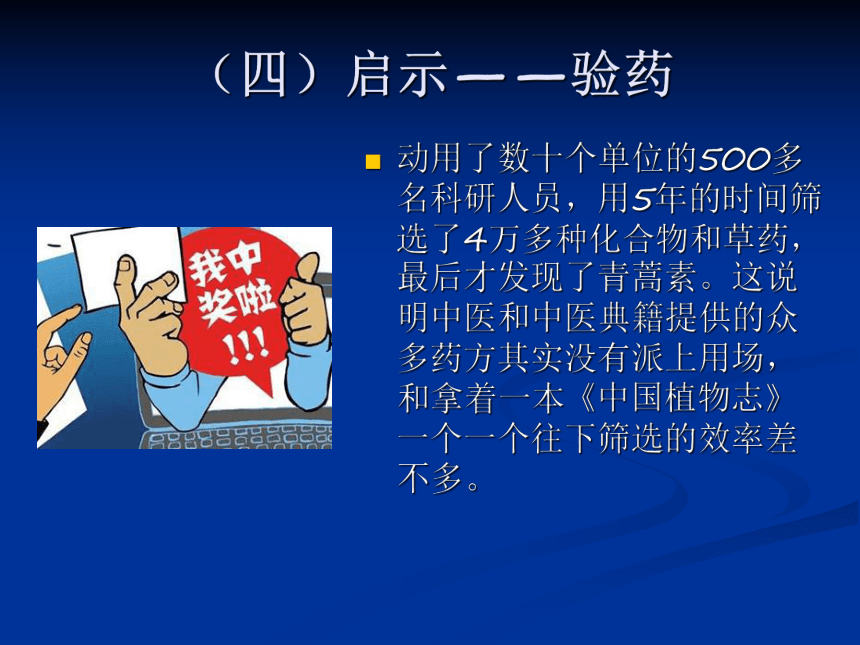 （四）启示——验药

我中奖啦!!!

动用了数十个单位的500多名科研人员，用5年的时间筛选了4万多种化合物和草药，最后才发现了青蒿素。这说明中医和中医典籍提供的众多药方其实没有派上用场，和拿着一本《中国植物志》一个一个往下筛选的效率差不多。